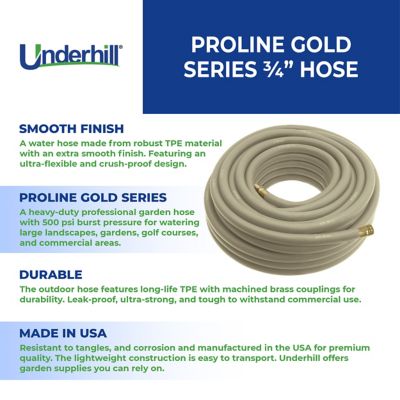 Underhill®

PROLINE GOLD SERIES ¾" HOSE

SMOOTH FINISH
A water hose made from robust TPE material with an extra smooth finish. Featuring an ultra-flexible and crush-proof design.

PROLINE GOLD SERIES
A heavy-duty professional garden hose with 500 psi burst pressure for watering large landscapes, gardens, golf courses, and commercial areas.

DURABLE
The outdoor hose features long-life TPE with machined brass couplings for durability. Leak-proof, ultra-strong, and tough to withstand commercial use.

MADE IN USA
Resistant to tangles, and corrosion and manufactured in the USA for premium quality. The lightweight construction is easy to transport. Underhill offers garden supplies you can rely on.